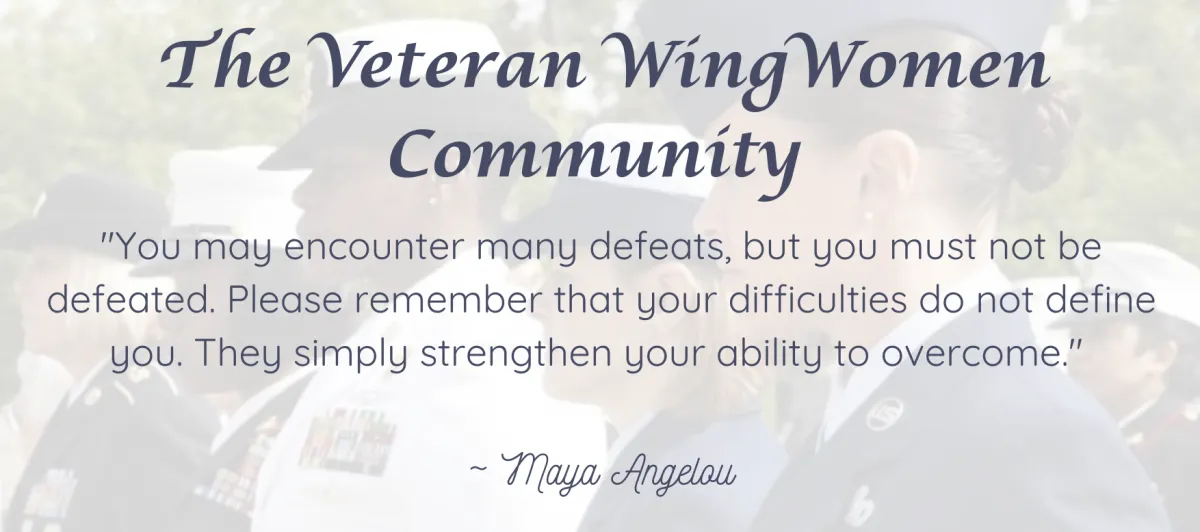 The Veteran WingWomen Community

"You may encounter many defeats, but you must not be defeated. Please remember that your difficulties do not define you. They simply strengthen your ability to overcome."

~ Maya Angelou